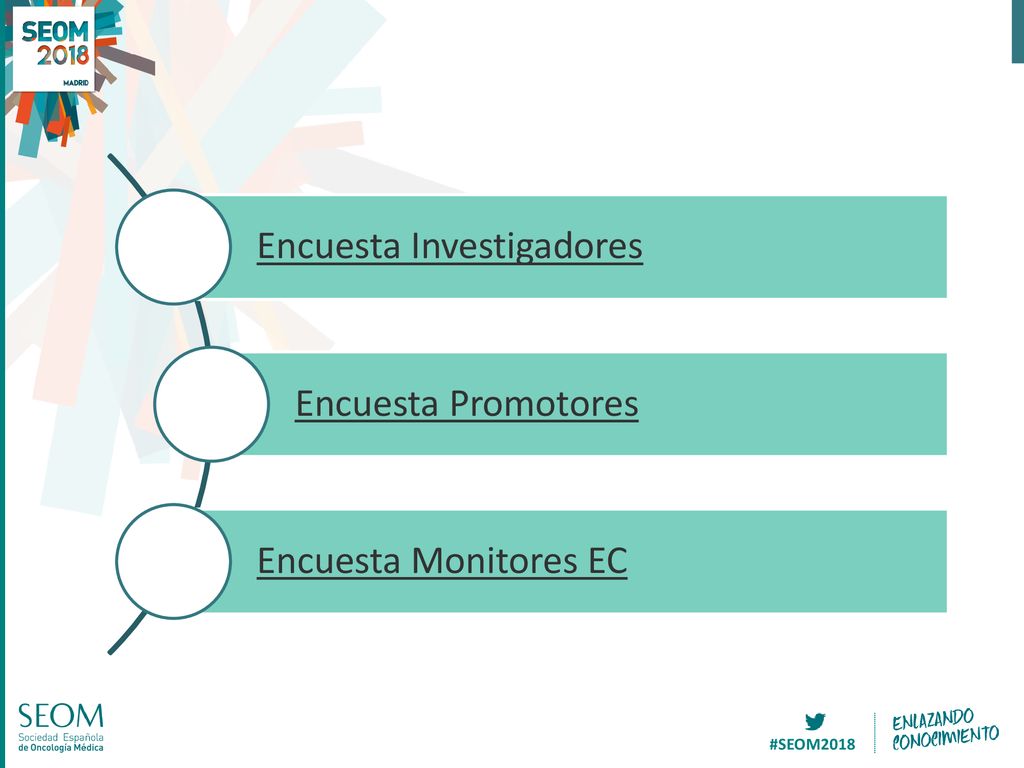 SEOM 2018 MADRID

Encuesta Investigadores

Encuesta Promotores

Encuesta Monitores EC

SEOM Sociedad Española de Oncología Médica

#SEOM2018

ENLAZANDO CONOCIMIENTO